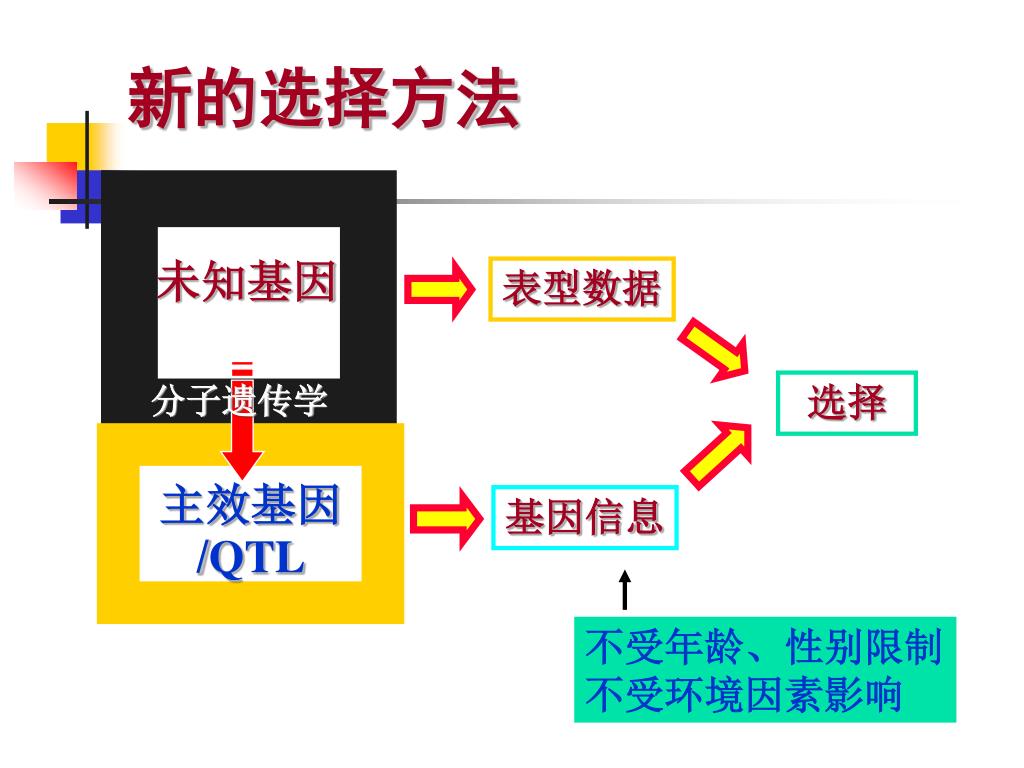 新的选择方法

未知基因

分子遗传学

主效基因 /QTL

表型数据

基因信息

选择

不受年龄、性别限制
不受环境因素影响